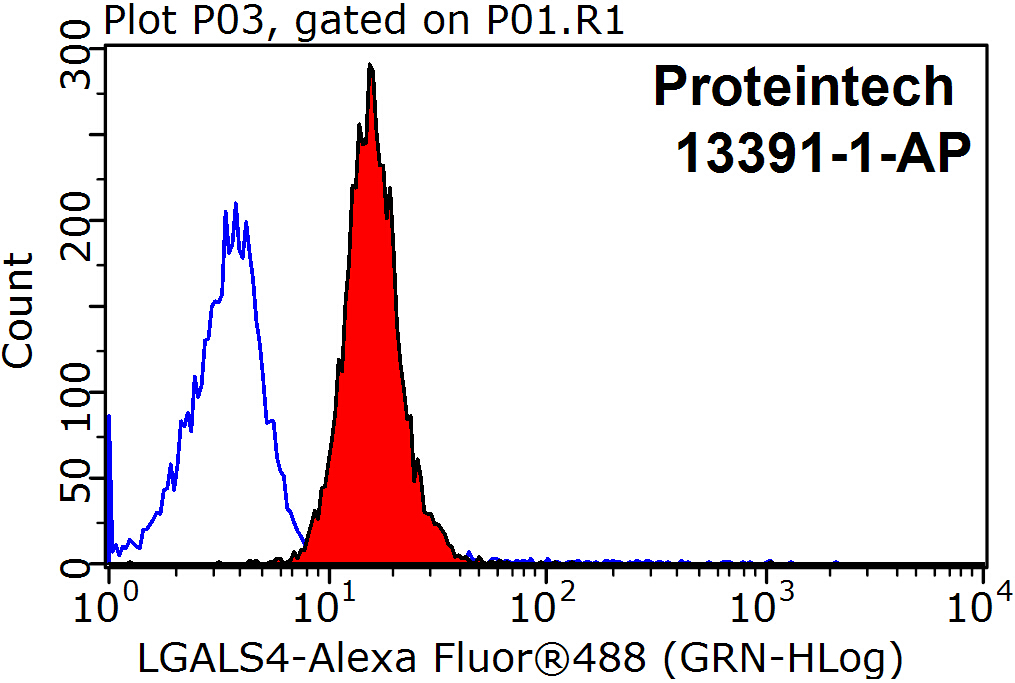 Plot P03, gated on P01.R1

Proteintech
13391-1-AP

Count

300
200
100
50
0

$10^0$
$10^1$
$10^2$
$10^3$
$10^4$

LGALS4-Alexa Fluor®488 (GRN-HLog)